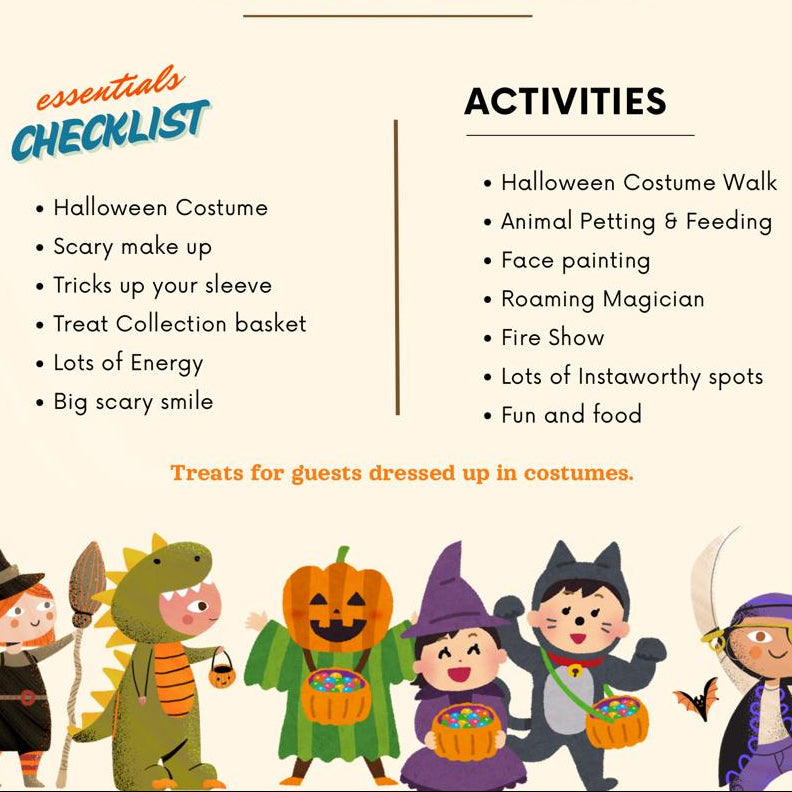 essentials
CHECKLIST

• Halloween Costume
• Scary make up
• Tricks up your sleeve
• Treat Collection basket
• Lots of Energy
• Big scary smile

ACTIVITIES

• Halloween Costume Walk
• Animal Petting & Feeding
• Face painting
• Roaming Magician
• Fire Show
• Lots of Instaworthy spots
• Fun and food

Treats for guests dressed up in costumes.